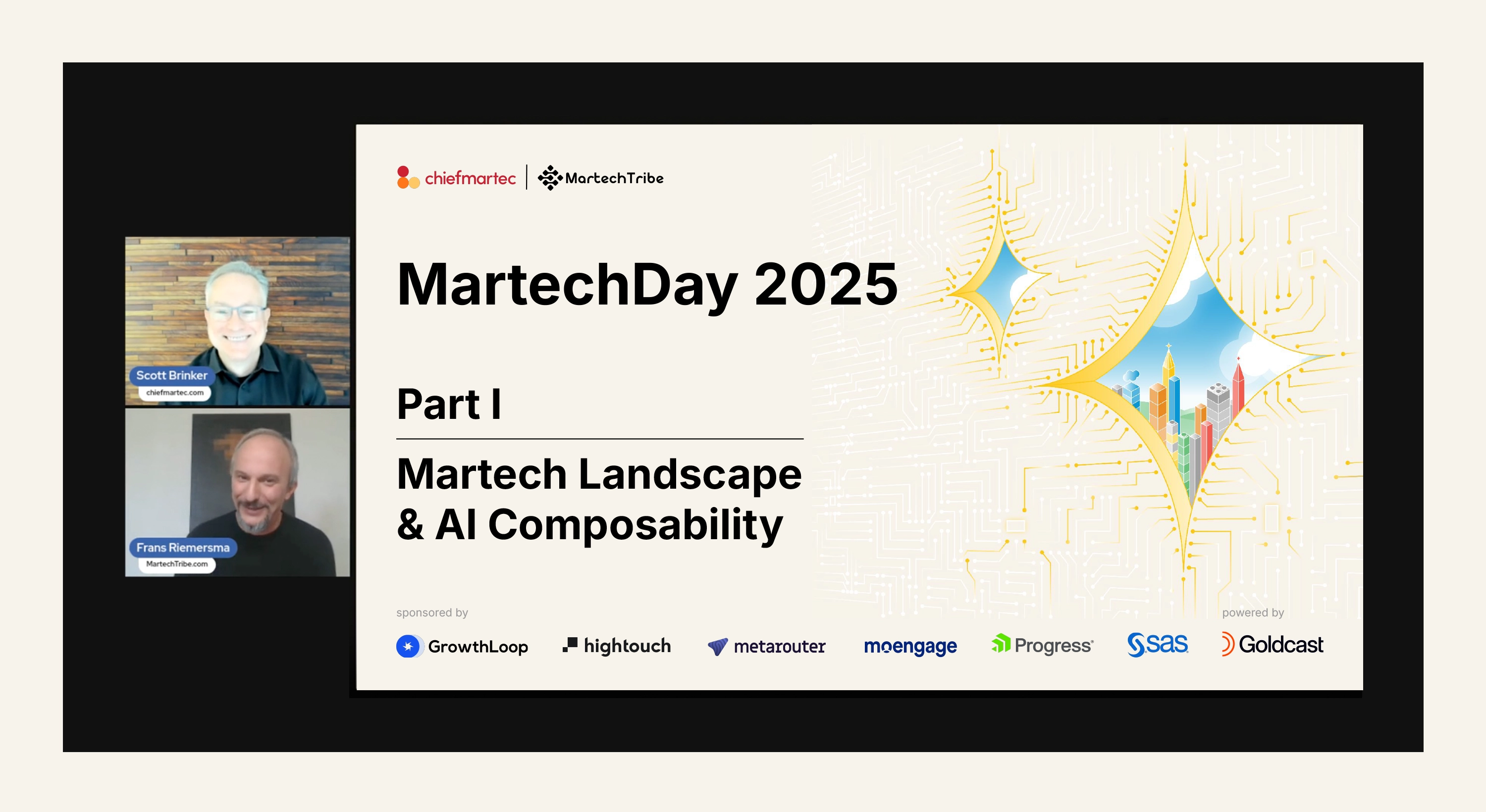 Scott Brinker
chiefmartec.com

Frans Riemersma
MartechTribe.com

chiefmartec | MartechTribe

MartechDay 2025

Part I

Martech Landscape & AI Composability

sponsored by

GrowthLoop hightouch metarouter moengage Progress sas

powered by

Goldcast